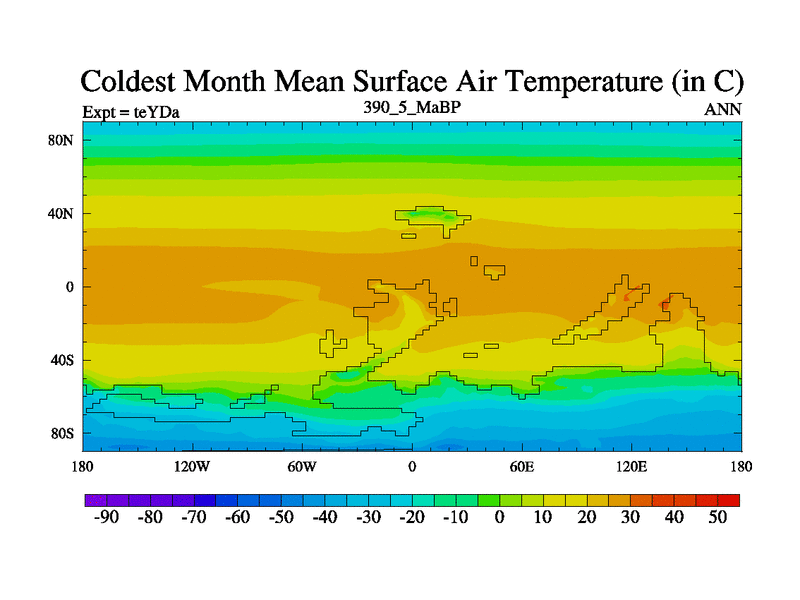 Coldest Month Mean Surface Air Temperature (in C)

Expt = teYDa

390_5_MaBP

ANN

80N
40N
0
40S
80S

180
120W
60W
0
60E
120E
180

-90
-80
-70
-60
-50
-40
-30
-20
-10
0
10
20
30
40
50